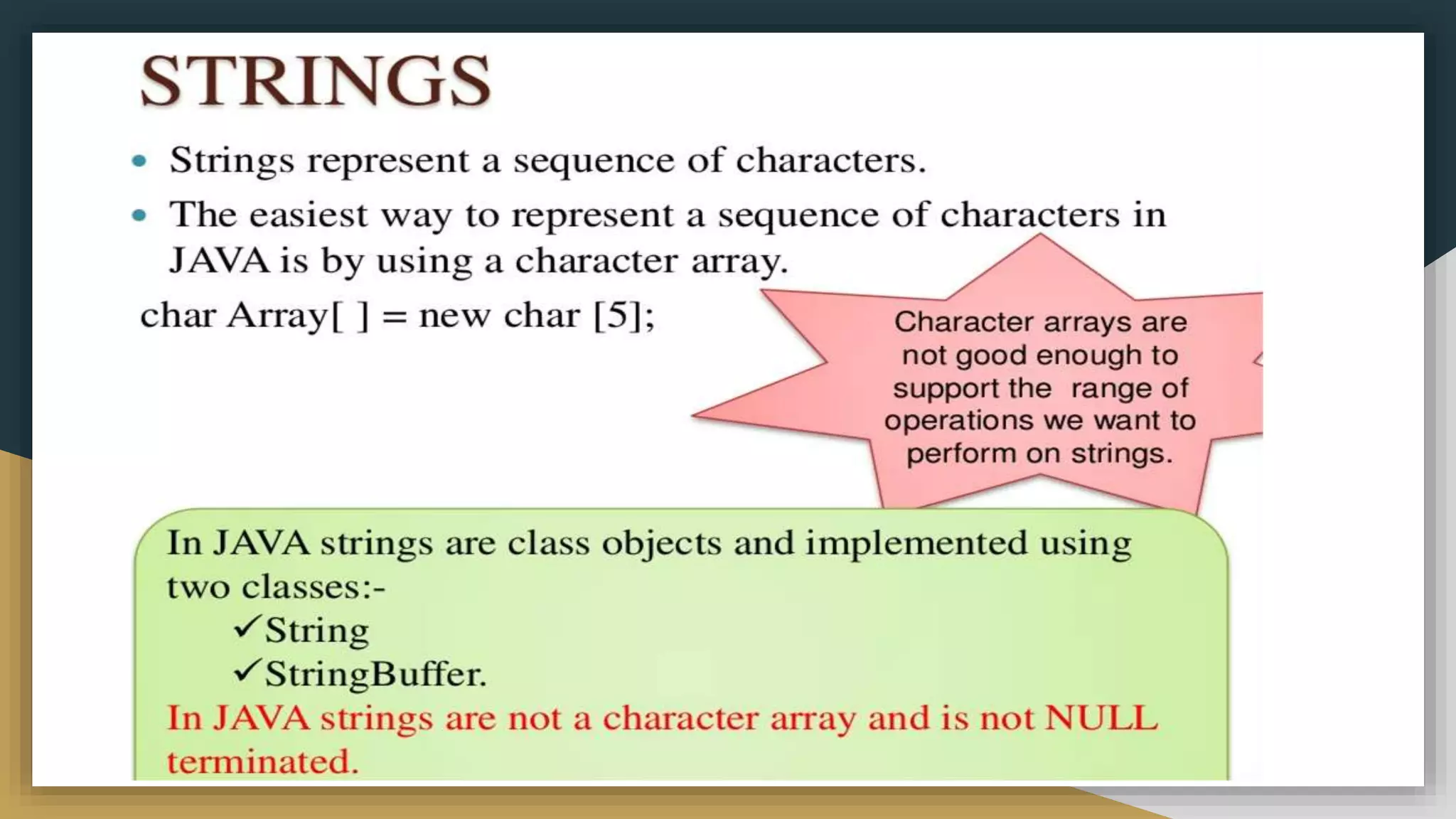 STRINGS

• Strings represent a sequence of characters.
• The easiest way to represent a sequence of characters in JAVA is by using a character array.

char Array[ ] = new char [5];

Character arrays are not good enough to support the range of operations we want to perform on strings.

In JAVA strings are class objects and implemented using two classes:-
✓String
✓StringBuffer.
In JAVA strings are not a character array and is not NULL terminated.